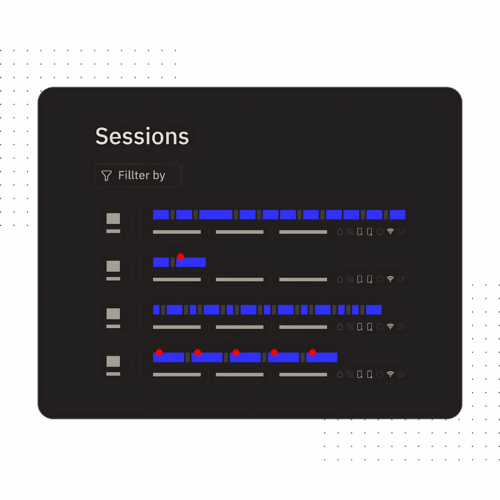 Sessions

Fillter by